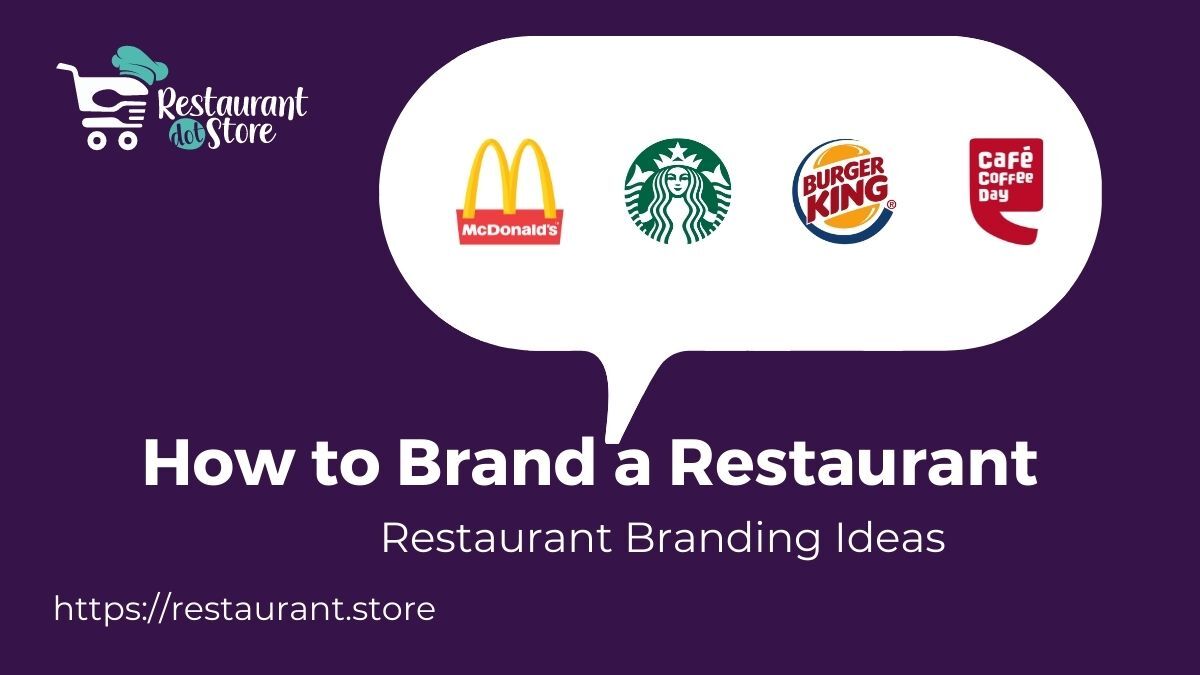 Restaurant dot Store

McDonald's

BURGER KING

Café Coffee Day

How to Brand a Restaurant

Restaurant Branding Ideas

https://restaurant.store